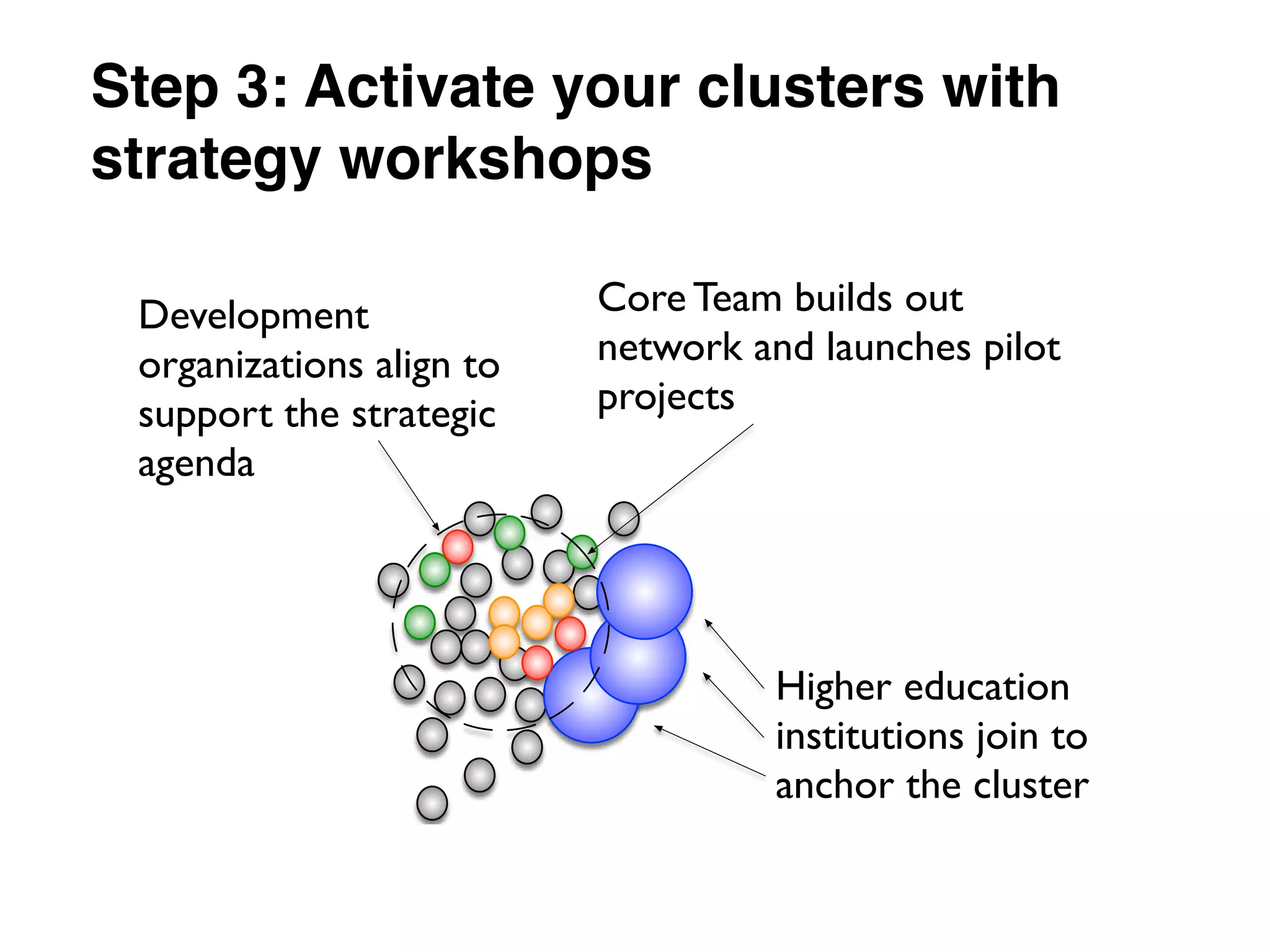 Step 3: Activate your clusters with strategy workshops

Development organizations align to support the strategic agenda

Core Team builds out network and launches pilot projects

Higher education institutions join to anchor the cluster